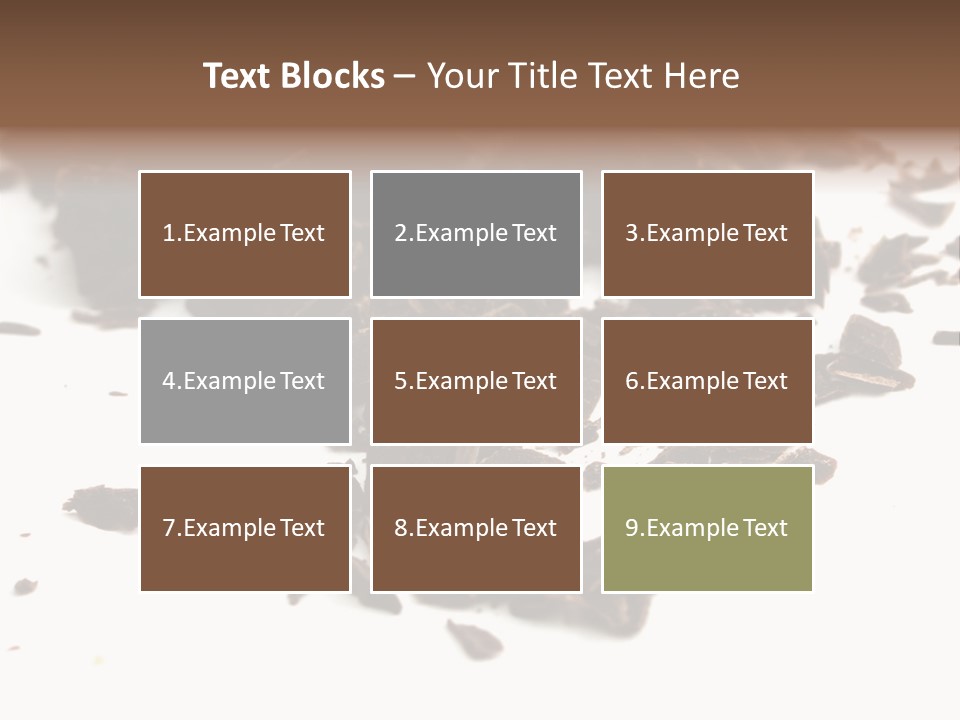 Text Blocks – Your Title Text Here

1.Example Text

2.Example Text

3.Example Text

4.Example Text

5.Example Text

6.Example Text

7.Example Text

8.Example Text

9.Example Text